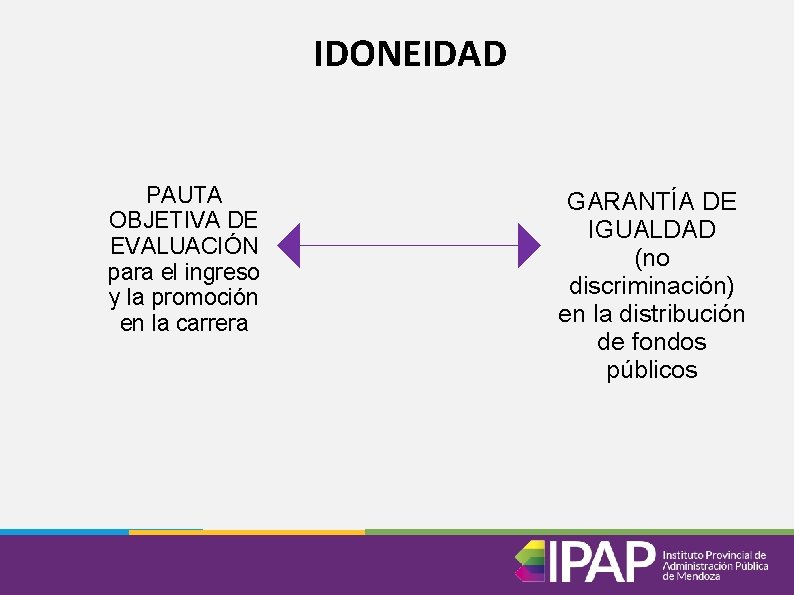 IDONEIDAD

PAUTA OBJETIVA DE EVALUACIÓN para el ingreso y la promoción en la carrera

GARANTÍA DE IGUALDAD (no discriminación) en la distribución de fondos públicos

IPAP Instituto Provincial de Administración Pública de Mendoza